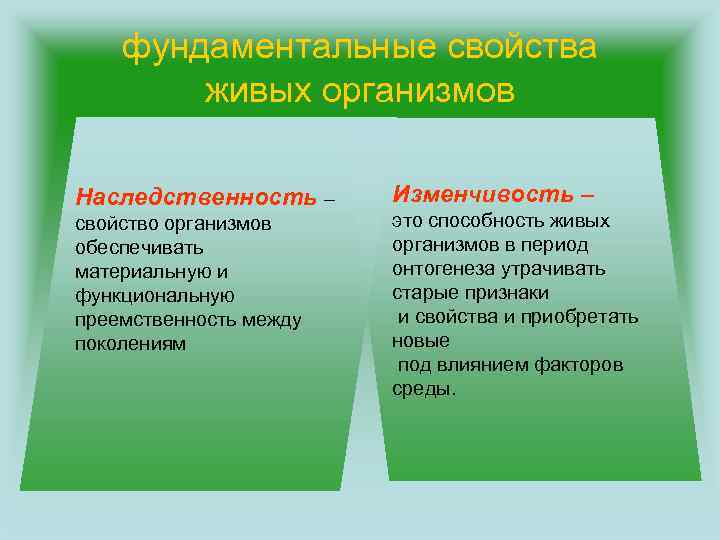 фундаментальные свойства живых организмов

Наследственность – свойство организмов обеспечивать материальную и функциональную преемственность между поколениям

Изменчивость – это способность живых организмов в период онтогенеза утрачивать старые признаки и свойства и приобретать новые под влиянием факторов среды.